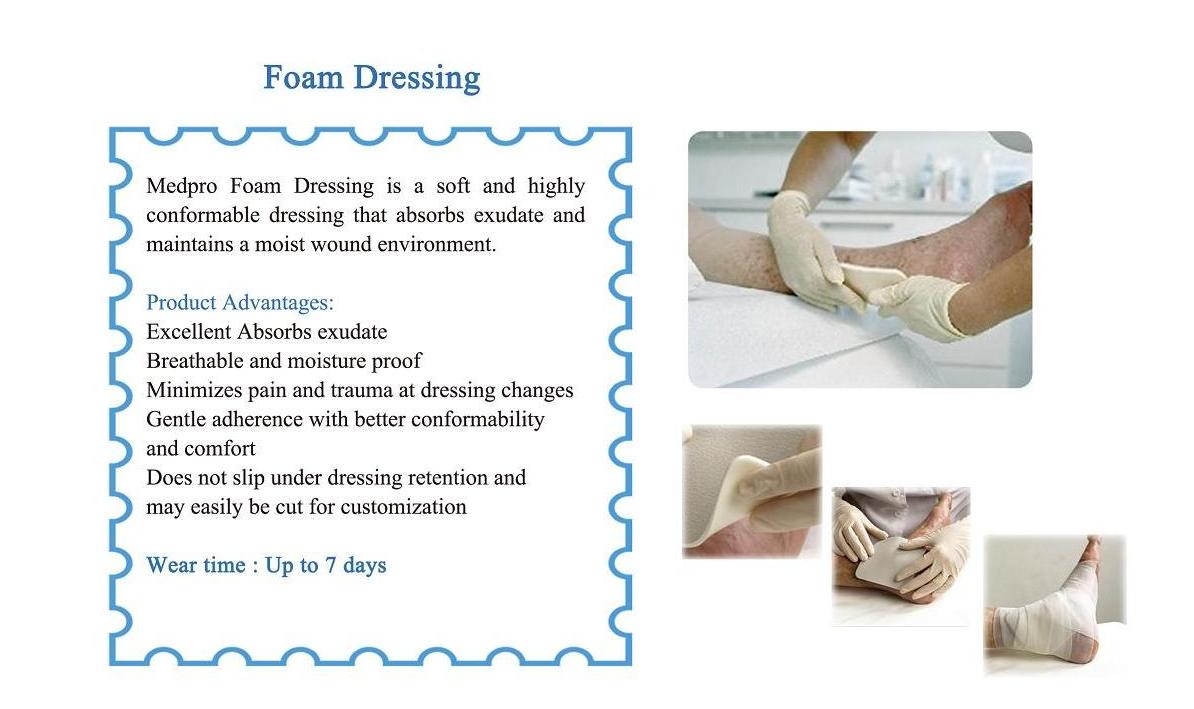 Foam Dressing

Medpro Foam Dressing is a soft and highly conformable dressing that absorbs exudate and maintains a moist wound environment.

Product Advantages:
Excellent Absorbs exudate
Breathable and moisture proof
Minimizes pain and trauma at dressing changes
Gentle adherence with better conformability and comfort
Does not slip under dressing retention and may easily be cut for customization

Wear time : Up to 7 days